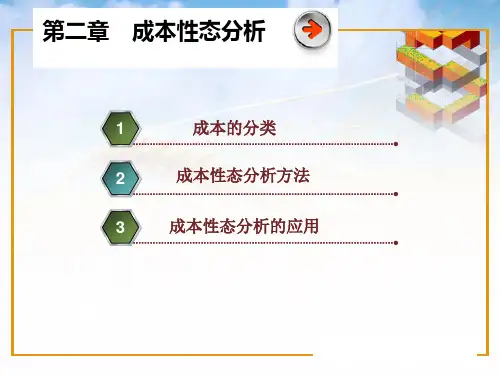 第二章　成本性态分析

1 成本的分类

2 成本性态分析方法

3 成本性态分析的应用